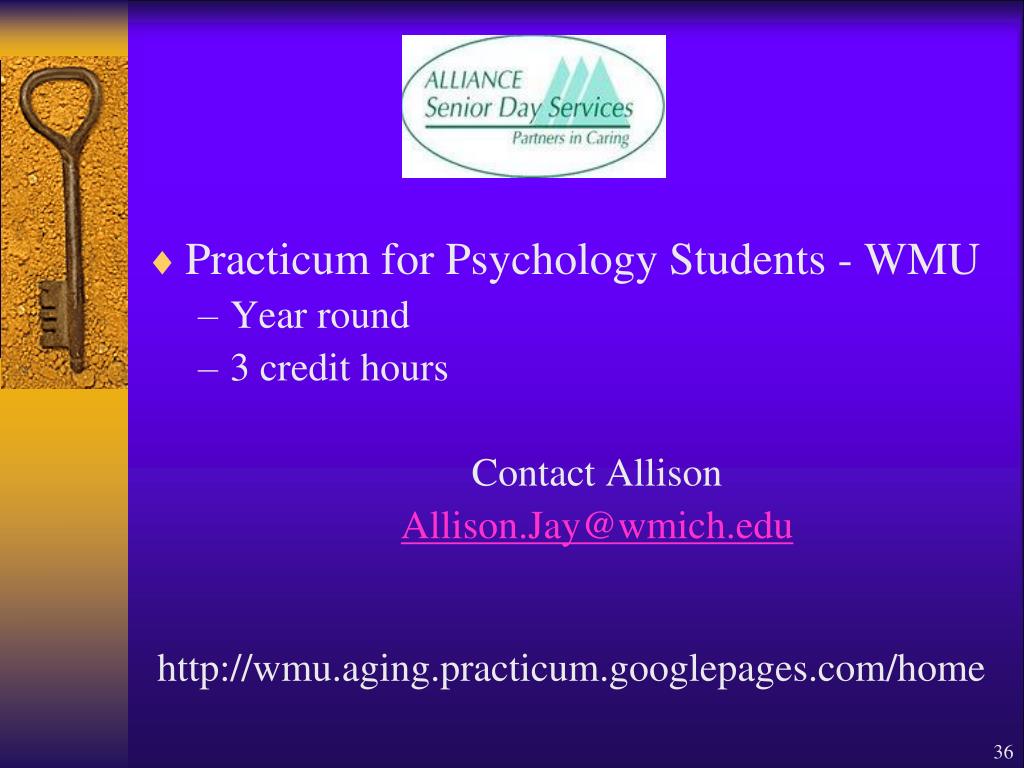 ALLIANCE
Senior Day Services
Partners in Caring

♦ Practicum for Psychology Students - WMU
– Year round
– 3 credit hours

Contact Allison
Allison.Jay@wmich.edu

http://wmu.aging.practicum.googlepages.com/home

36